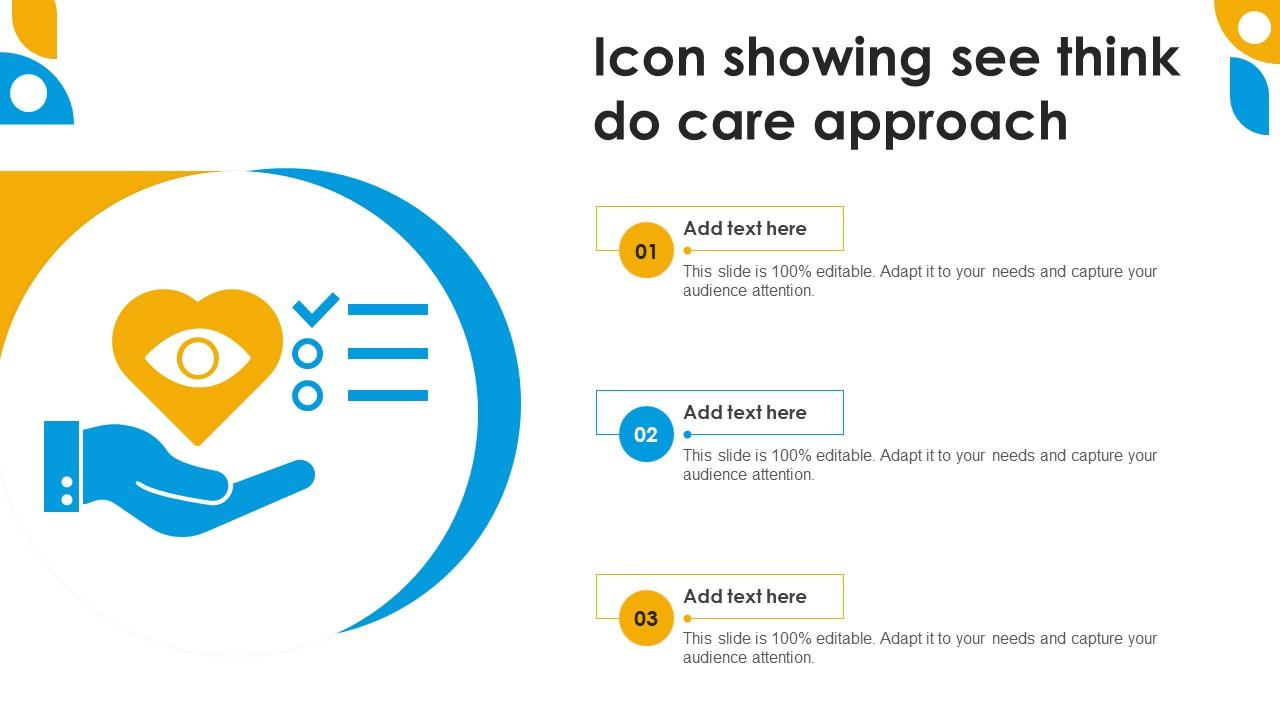 Icon showing see think do care approach

01
Add text here
This slide is 100% editable. Adapt it to your needs and capture your audience attention.

02
Add text here
This slide is 100% editable. Adapt it to your needs and capture your audience attention.

03
Add text here
This slide is 100% editable. Adapt it to your needs and capture your audience attention.